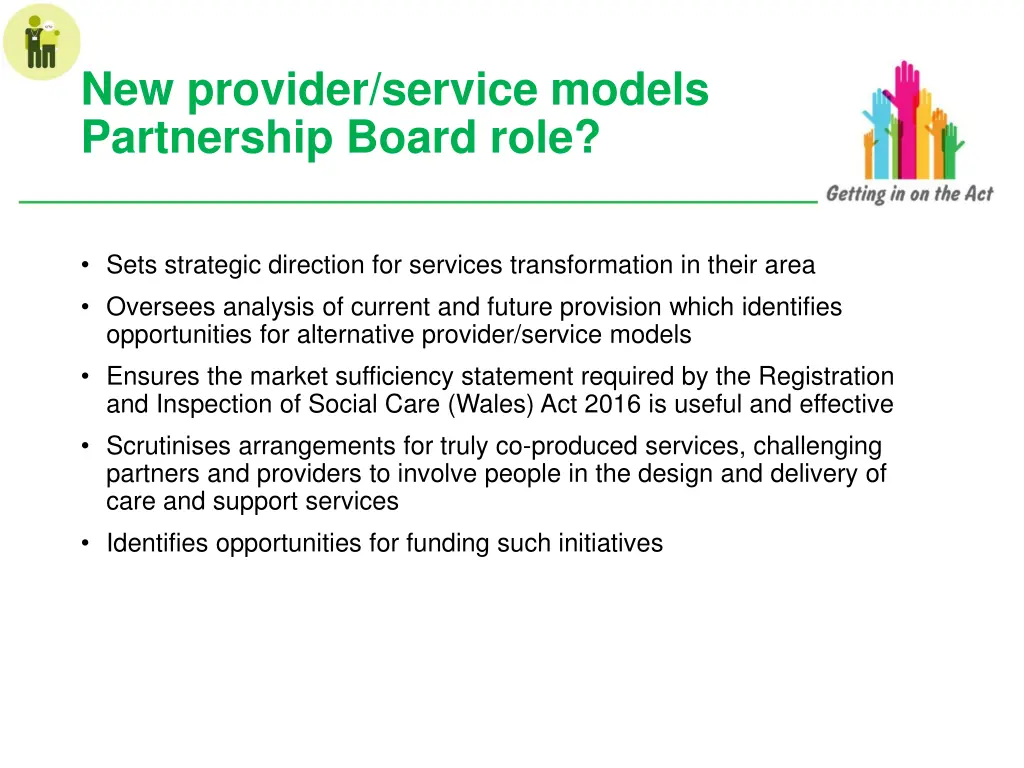 New provider/service models Partnership Board role?

Getting in on the Act

• Sets strategic direction for services transformation in their area
• Oversees analysis of current and future provision which identifies opportunities for alternative provider/service models
• Ensures the market sufficiency statement required by the Registration and Inspection of Social Care (Wales) Act 2016 is useful and effective
• Scrutinises arrangements for truly co-produced services, challenging partners and providers to involve people in the design and delivery of care and support services
• Identifies opportunities for funding such initiatives